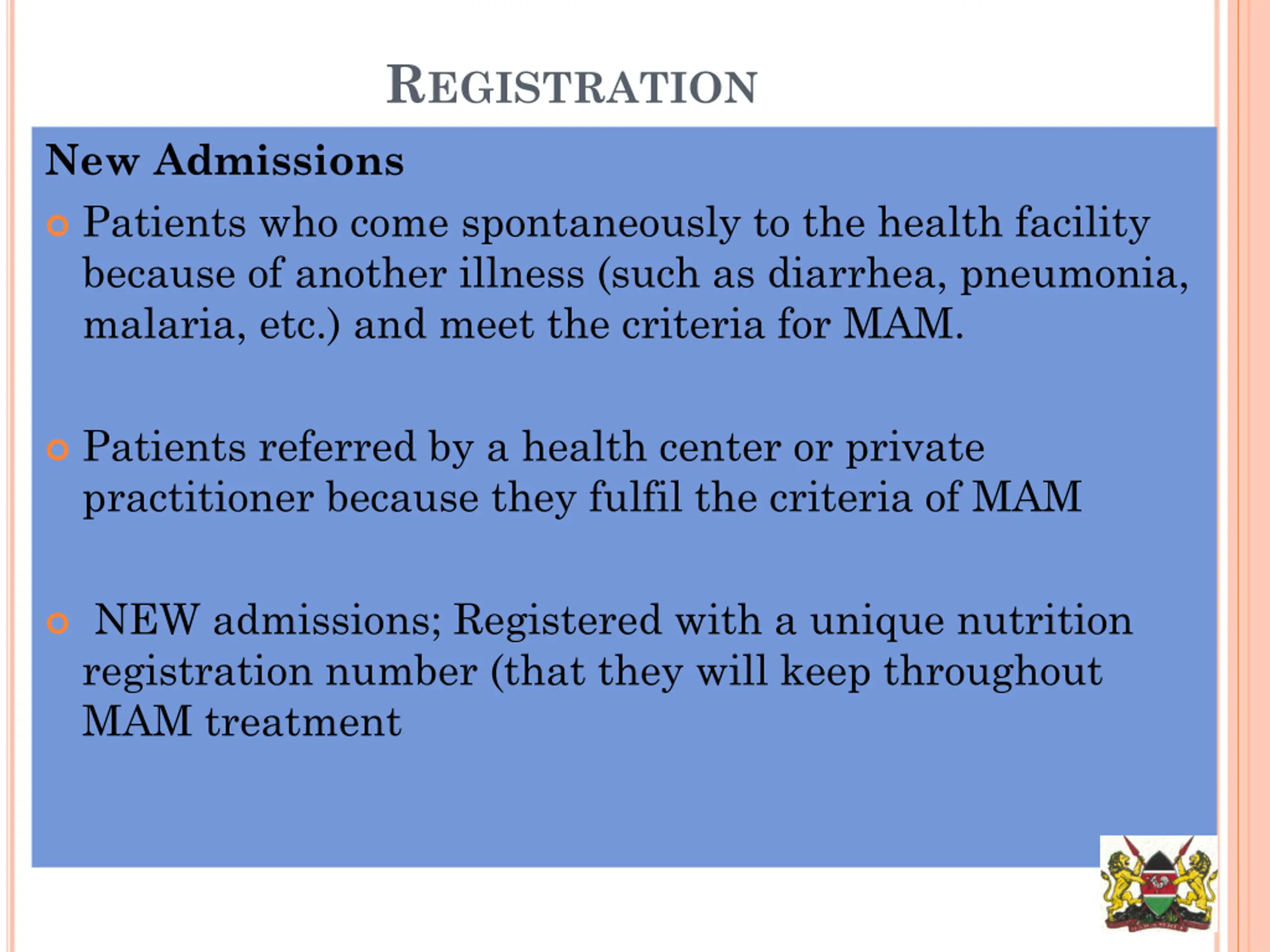 REGISTRATION

New Admissions

Patients who come spontaneously to the health facility because of another illness (such as diarrhea, pneumonia, malaria, etc.) and meet the criteria for MAM.

Patients referred by a health center or private practitioner because they fulfil the criteria of MAM

NEW admissions; Registered with a unique nutrition registration number (that they will keep throughout MAM treatment